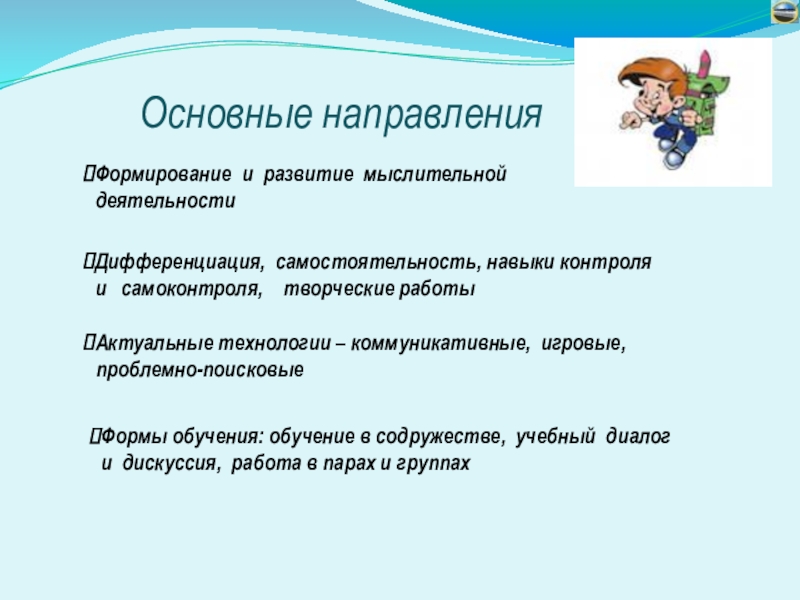 Основные направления

Формирование и развитие мыслительной деятельности

Дифференциация, самостоятельность, навыки контроля и самоконтроля, творческие работы

Актуальные технологии – коммуникативные, игровые, проблемно-поисковые

Формы обучения: обучение в содружестве, учебный диалог и дискуссия, работа в парах и группах